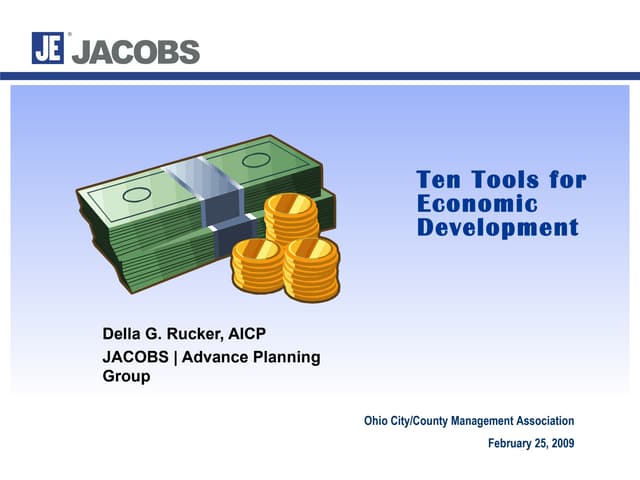 JE JACOBS

Ten Tools for Economic Development

Della G. Rucker, AICP

JACOBS | Advance Planning Group

Ohio City/County Management Association

February 25, 2009